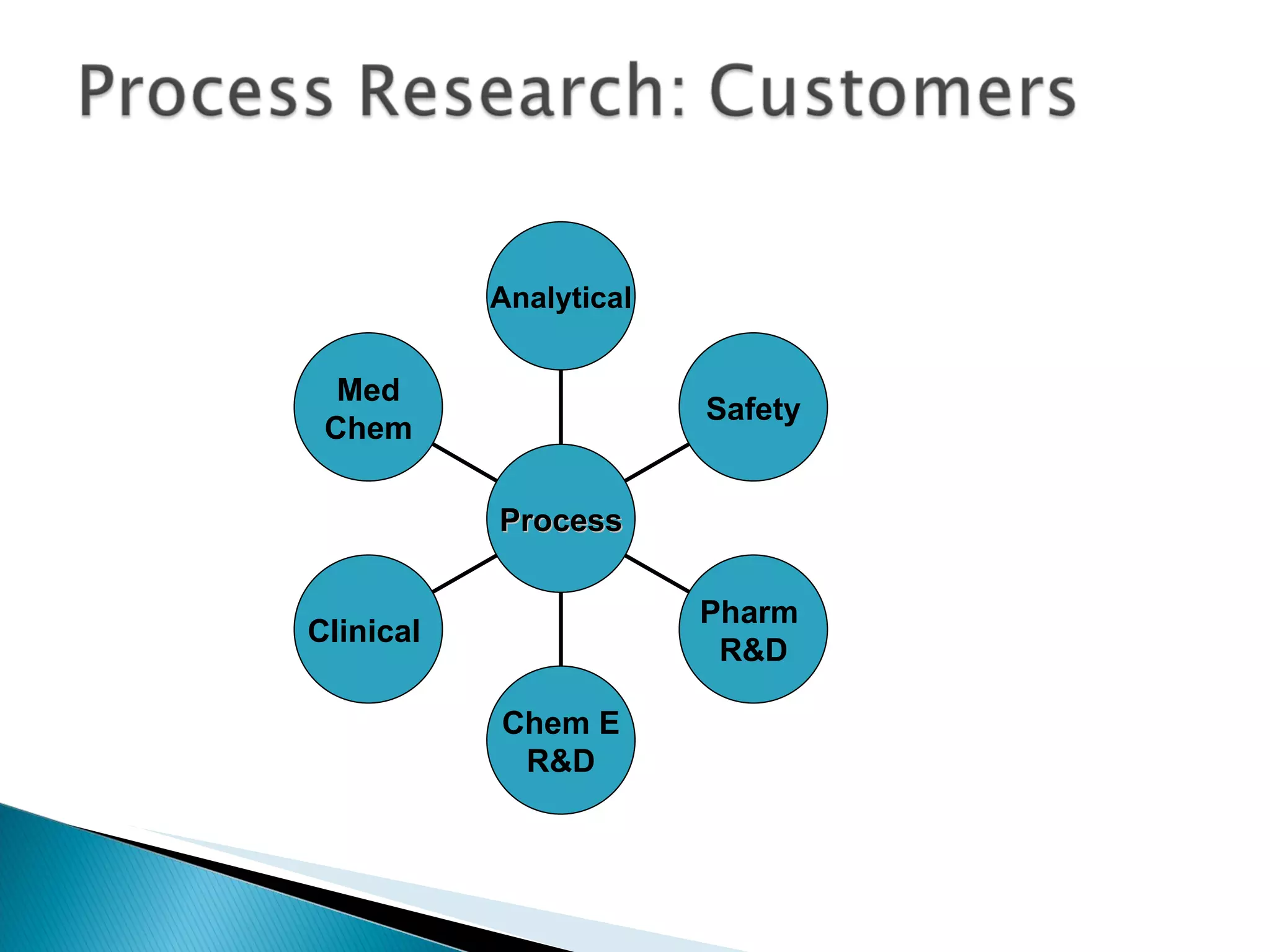 Process Research: Customers

Analytical

Med Chem

Safety

Process

Clinical

Pharm R&D

Chem E R&D